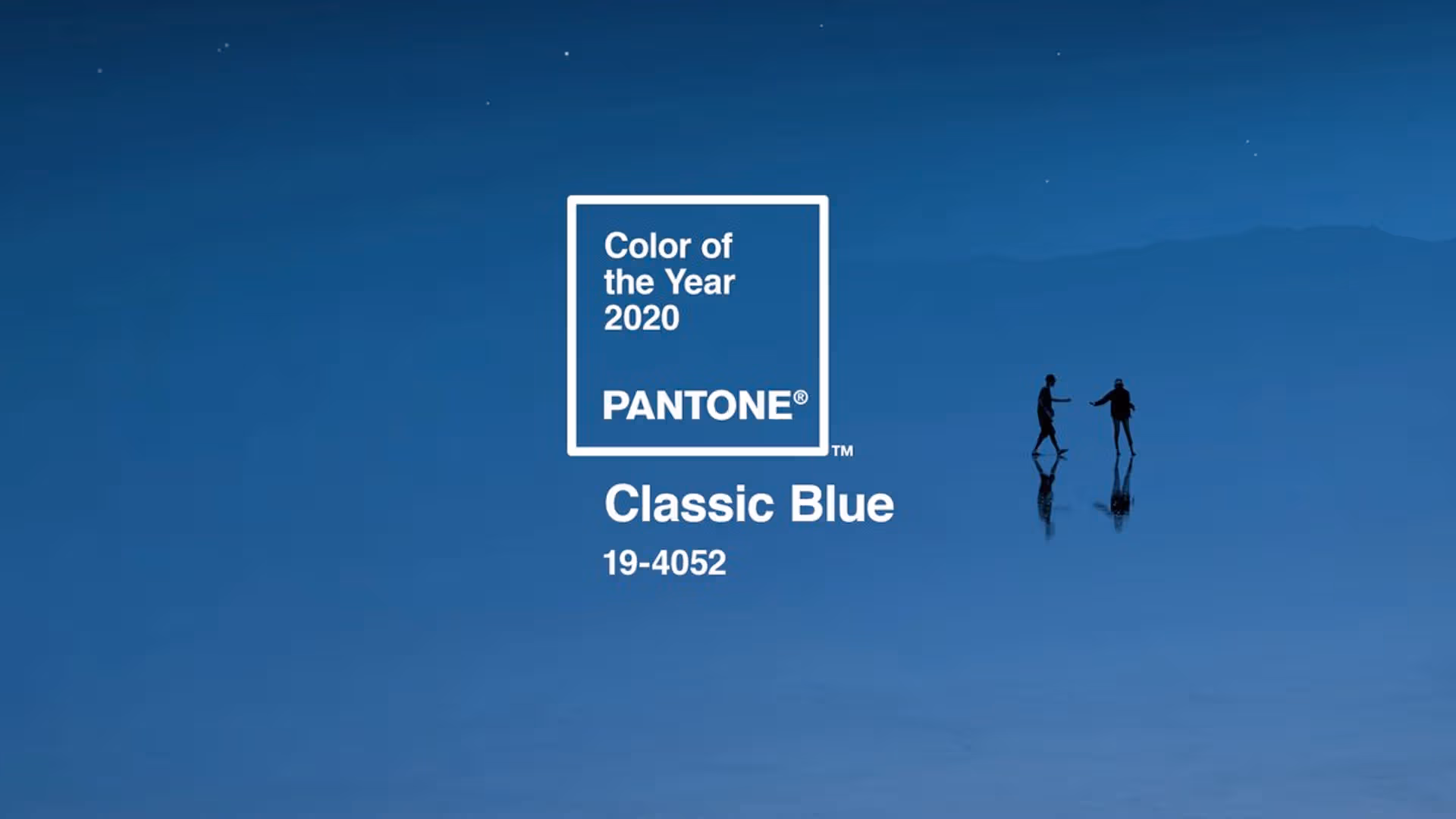 Color of the Year 2020

PANTONE®

TM

Classic Blue

19-4052